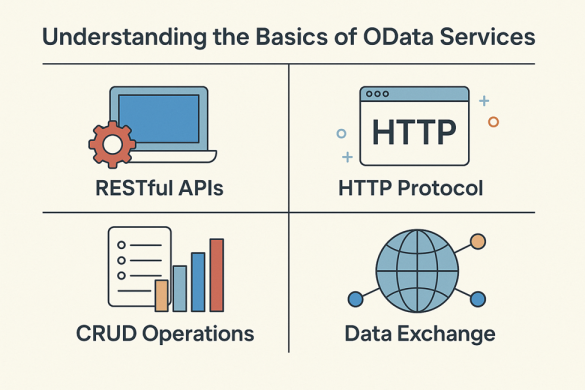 Understanding the Basics of OData Services

RESTful APIs

HTTP

HTTP Protocol

CRUD Operations

Data Exchange